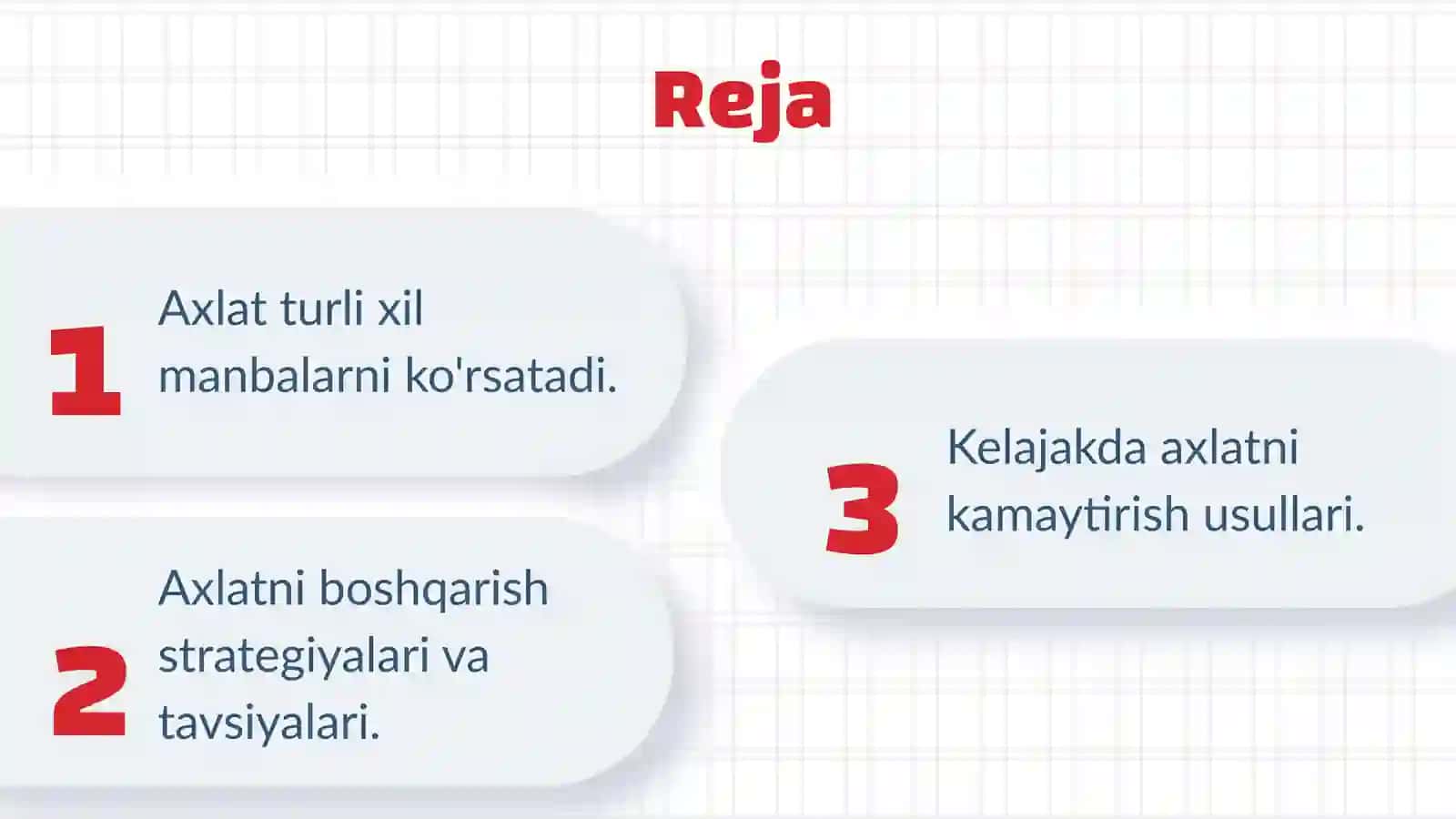 Reja

1 Axlat turli xil manbalarni ko'rsatadi.

2 Axlatni boshqarish strategiyalari va tavsiyalari.

3 Kelajakda axlatni kamaytirish usullari.